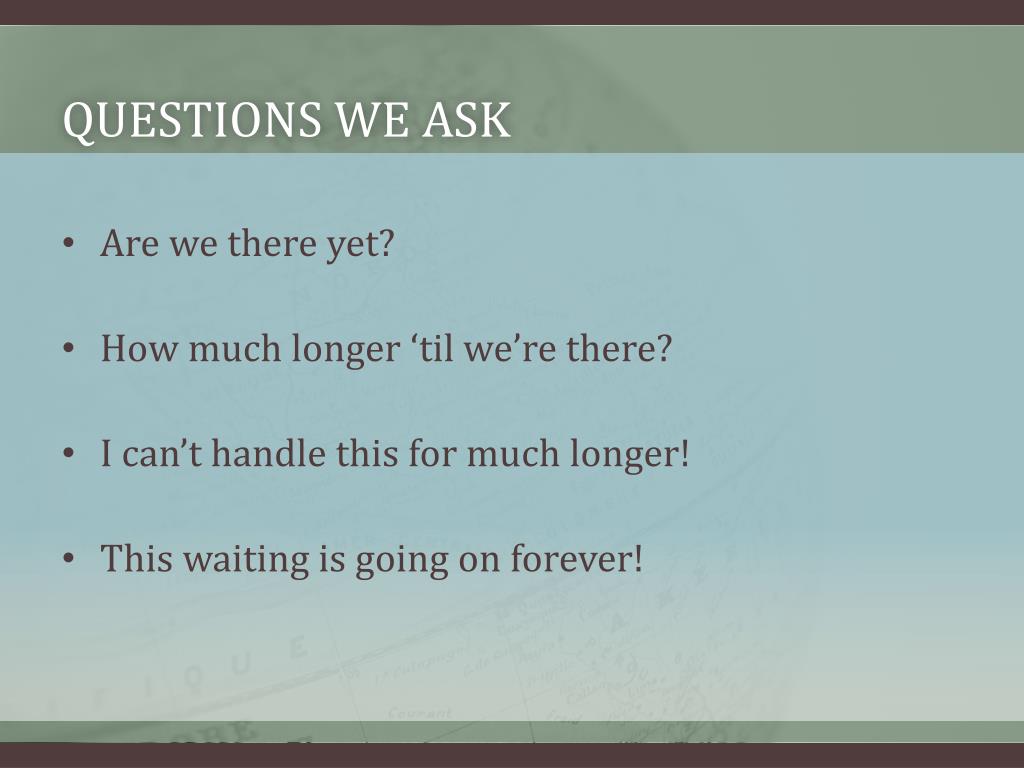 QUESTIONS WE ASK

• Are we there yet?

• How much longer ‘til we’re there?

• I can’t handle this for much longer!

• This waiting is going on forever!